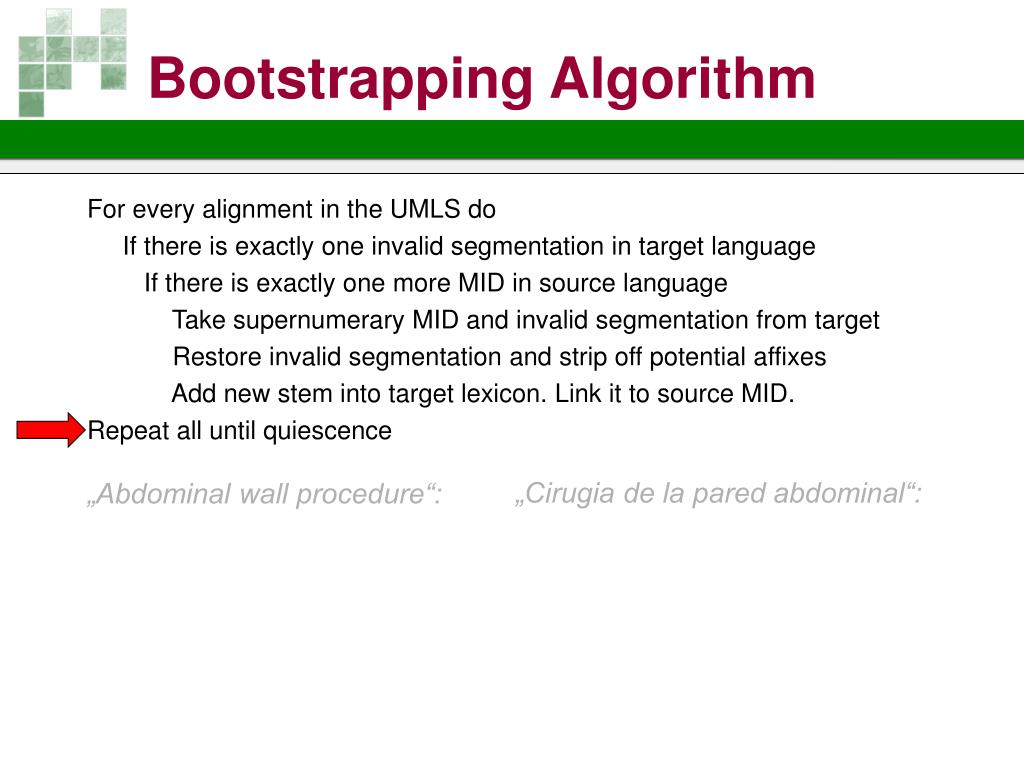 Bootstrapping Algorithm

For every alignment in the UMLS do
If there is exactly one invalid segmentation in target language
If there is exactly one more MID in source language
Take supernumerary MID and invalid segmentation from target
Restore invalid segmentation and strip off potential affixes
Add new stem into target lexicon. Link it to source MID.
Repeat all until quiescence

„Abdominal wall procedure“:

„Cirugia de la pared abdominal“: